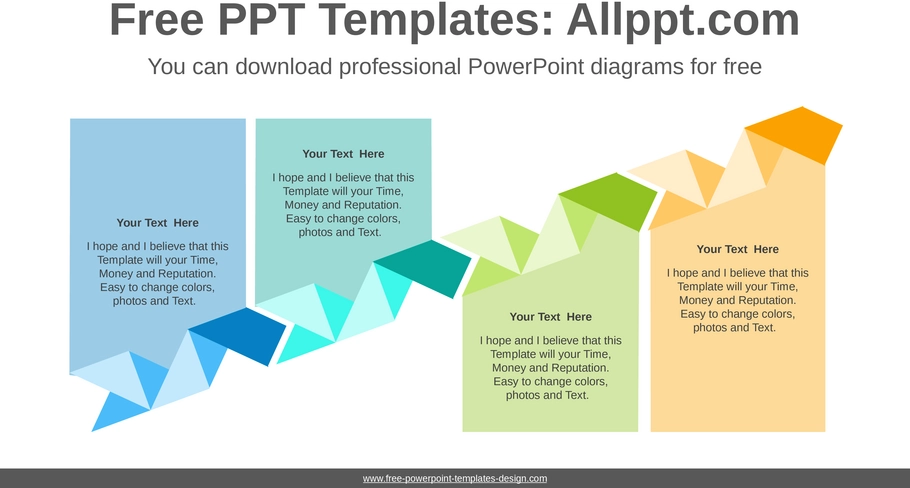 Free PPT Templates: Allppt.com

You can download professional PowerPoint diagrams for free

Your Text Here

I hope and I believe that this Template will your Time, Money and Reputation. Easy to change colors, photos and Text.

Your Text Here

I hope and I believe that this Template will your Time, Money and Reputation. Easy to change colors, photos and Text.

Your Text Here

I hope and I believe that this Template will your Time, Money and Reputation. Easy to change colors, photos and Text.

Your Text Here

I hope and I believe that this Template will your Time, Money and Reputation. Easy to change colors, photos and Text.

www.free-powerpoint-templates-design.com